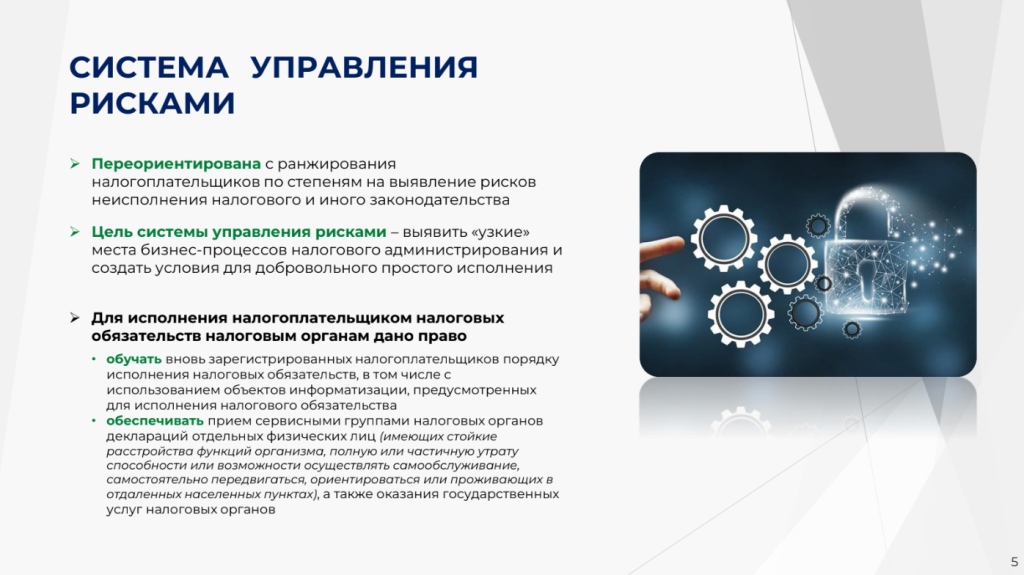 СИСТЕМА УПРАВЛЕНИЯ РИСКАМИ

➢ Переориентирована с ранжирования налогоплательщиков по степеням на выявление рисков неисполнения налогового и иного законодательства

➢ Цель системы управления рисками – выявить «узкие» места бизнес-процессов налогового администрирования и создать условия для добровольного простого исполнения

➢ Для исполнения налогоплательщиком налоговых обязательств налоговым органам дано право

• обучать вновь зарегистрированных налогоплательщиков порядку исполнения налоговых обязательств, в том числе с использованием объектов информатизации, предусмотренных для исполнения налогового обязательства

• обеспечивать прием сервисными группами налоговых органов деклараций отдельных физических лиц (имеющих стойкие расстройства функций организма, полную или частичную утрату способности или возможности осуществлять самообслуживание, самостоятельно передвигаться, ориентироваться или проживающих в отдаленных населенных пунктах), а также оказания государственных услуг налоговых органов

5